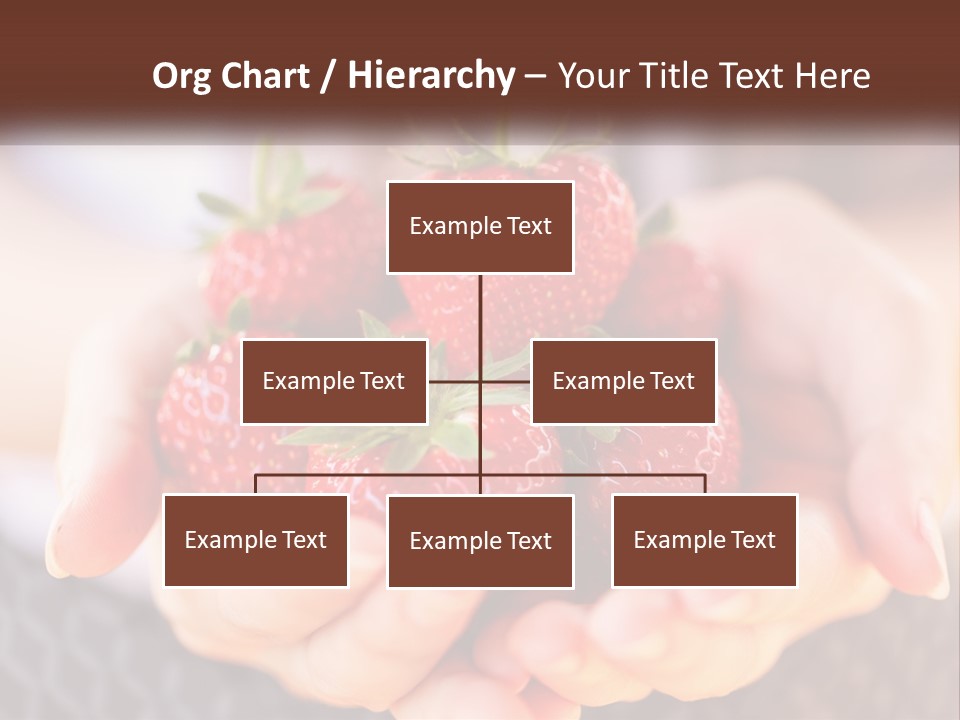 Org Chart / Hierarchy – Your Title Text Here

Example Text

Example Text

Example Text

Example Text

Example Text

Example Text